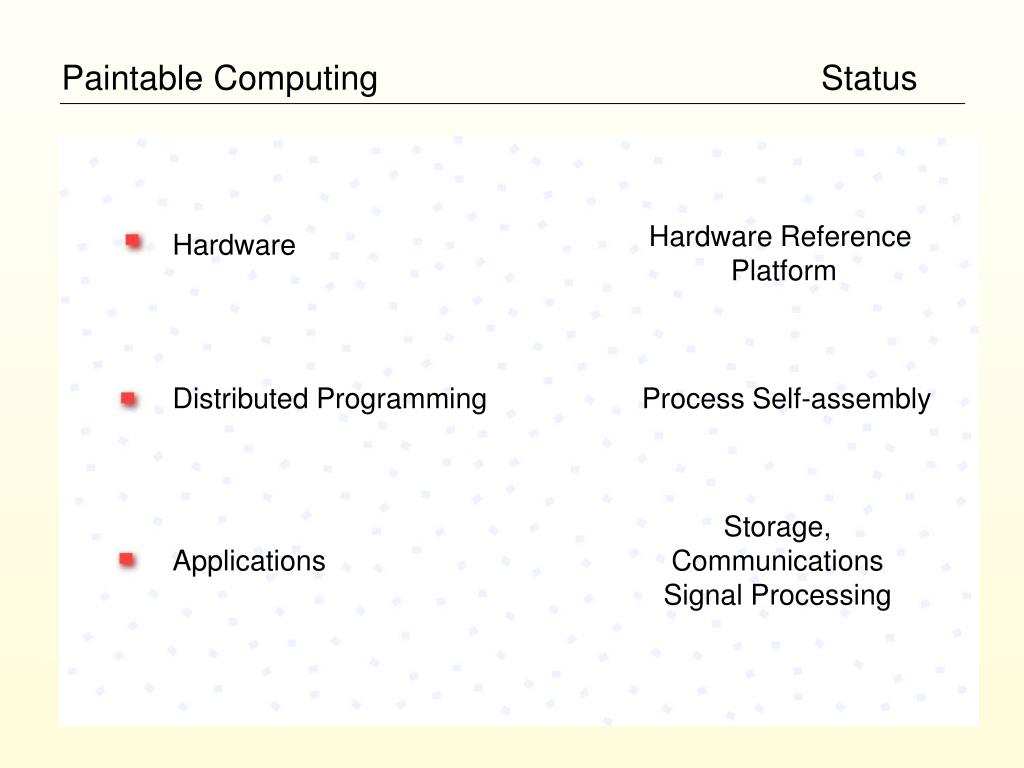 Paintable Computing Status

Hardware

Hardware Reference Platform

Distributed Programming

Process Self-assembly

Applications

Storage, Communications Signal Processing